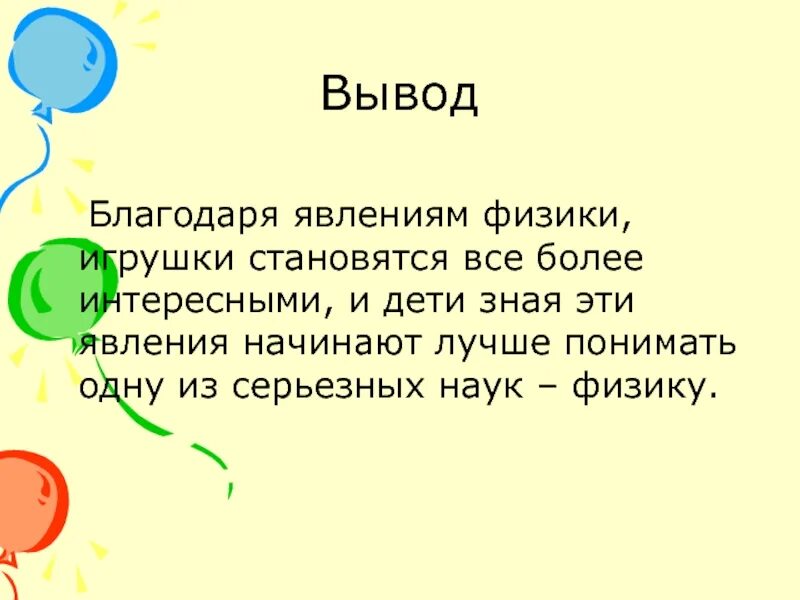 Вывод

Благодаря явлениям физики, игрушки становятся все более интересными, и дети зная эти явления начинают лучше понимать одну из серьезных наук – физику.